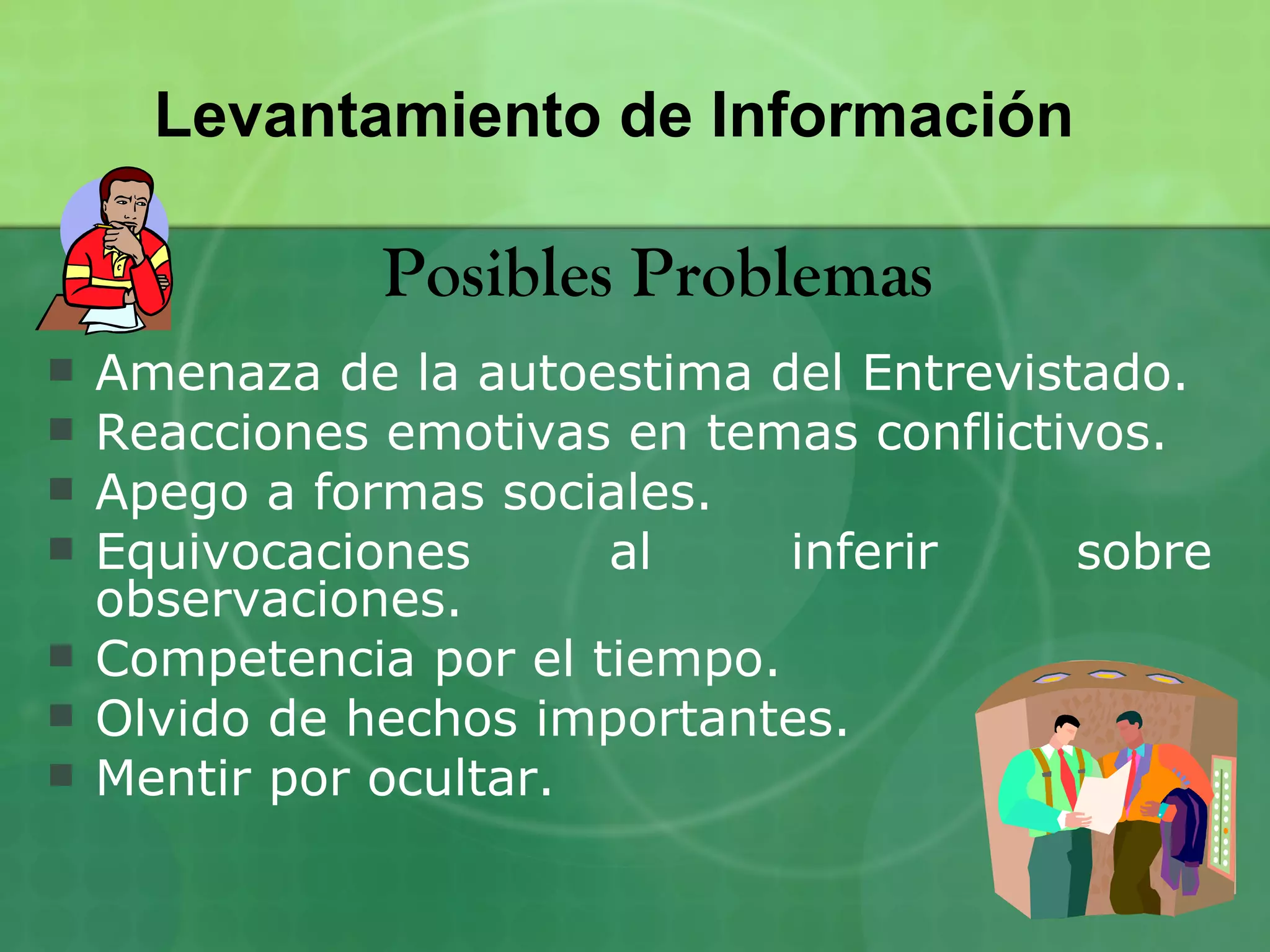 Levantamiento de Información

Posibles Problemas

- Amenaza de la autoestima del Entrevistado.
- Reacciones emotivas en temas conflictivos.
- Apego a formas sociales.
- Equivocaciones al inferir sobre observaciones.
- Competencia por el tiempo.
- Olvido de hechos importantes.
- Mentir por ocultar.